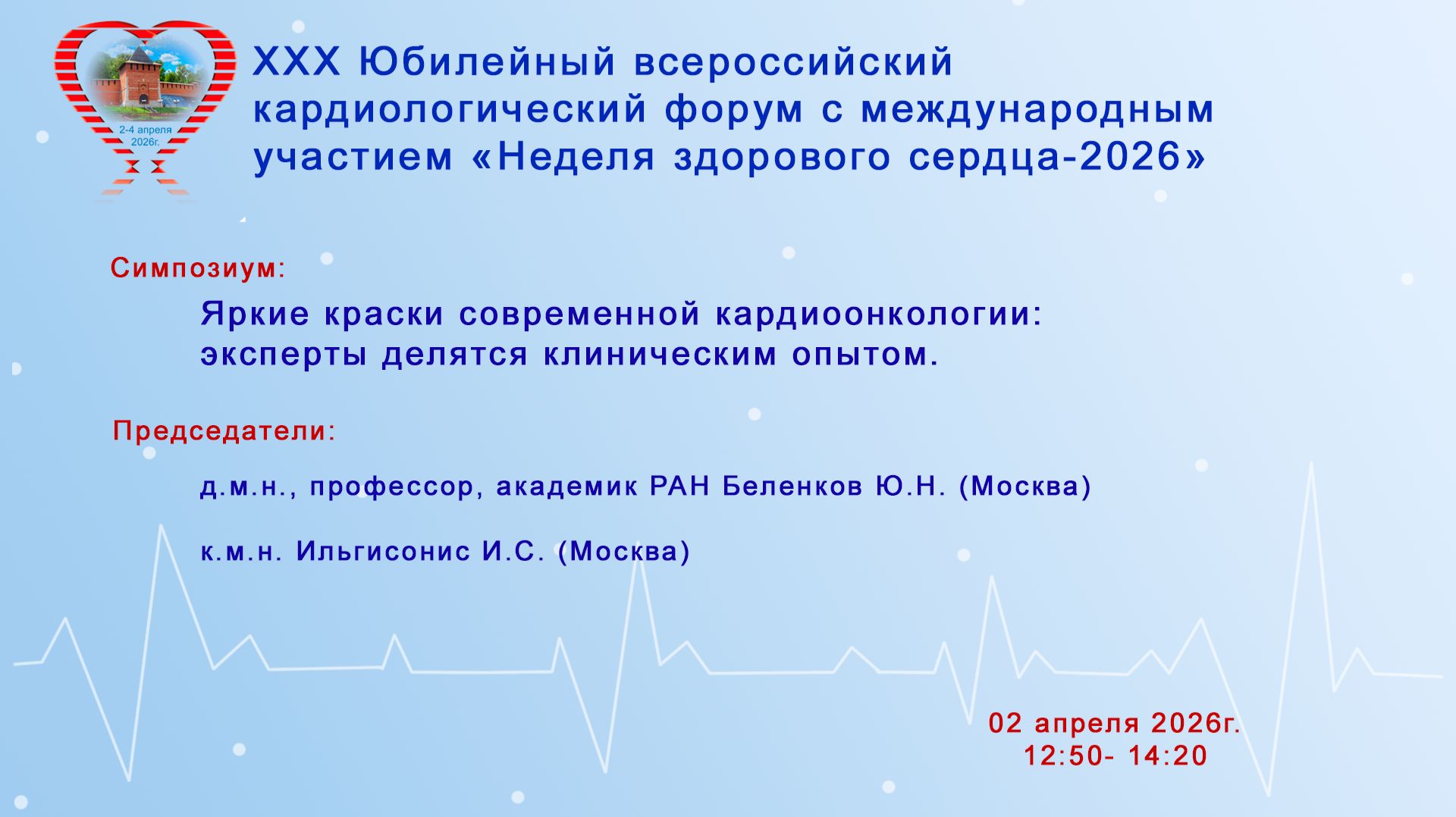 2-4 апреля 2026г.

XXX Юбилейный всероссийский кардиологический форум с международным участием «Неделя здорового сердца-2026»

Симпозиум:

Яркие краски современной кардиоонкологии: эксперты делятся клиническим опытом.

Председатели:

д.м.н., профессор, академик РАН Беленков Ю.Н. (Москва)

к.м.н. Ильгисонис И.С. (Москва)

02 апреля 2026г.
12:50- 14:20